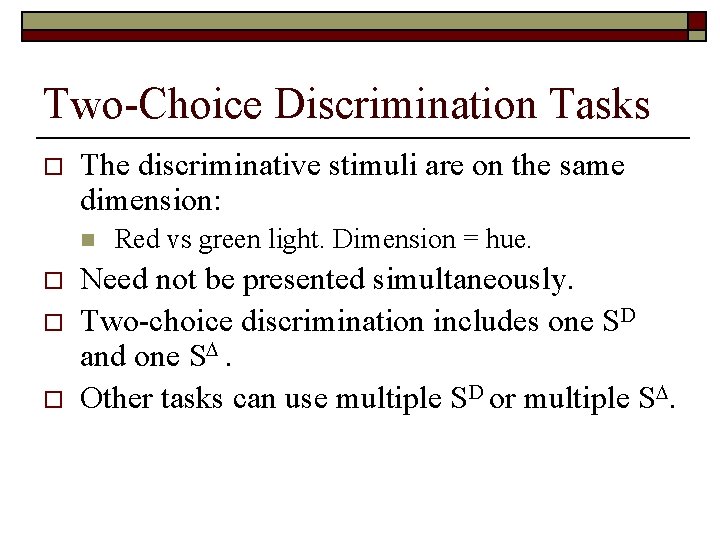 Two-Choice Discrimination Tasks

The discriminative stimuli are on the same dimension:

Red vs green light. Dimension = hue.

Need not be presented simultaneously.

Two-choice discrimination includes one $S^D$ and one $S^\Delta$ .

Other tasks can use multiple $S^D$ or multiple $S^\Delta$.